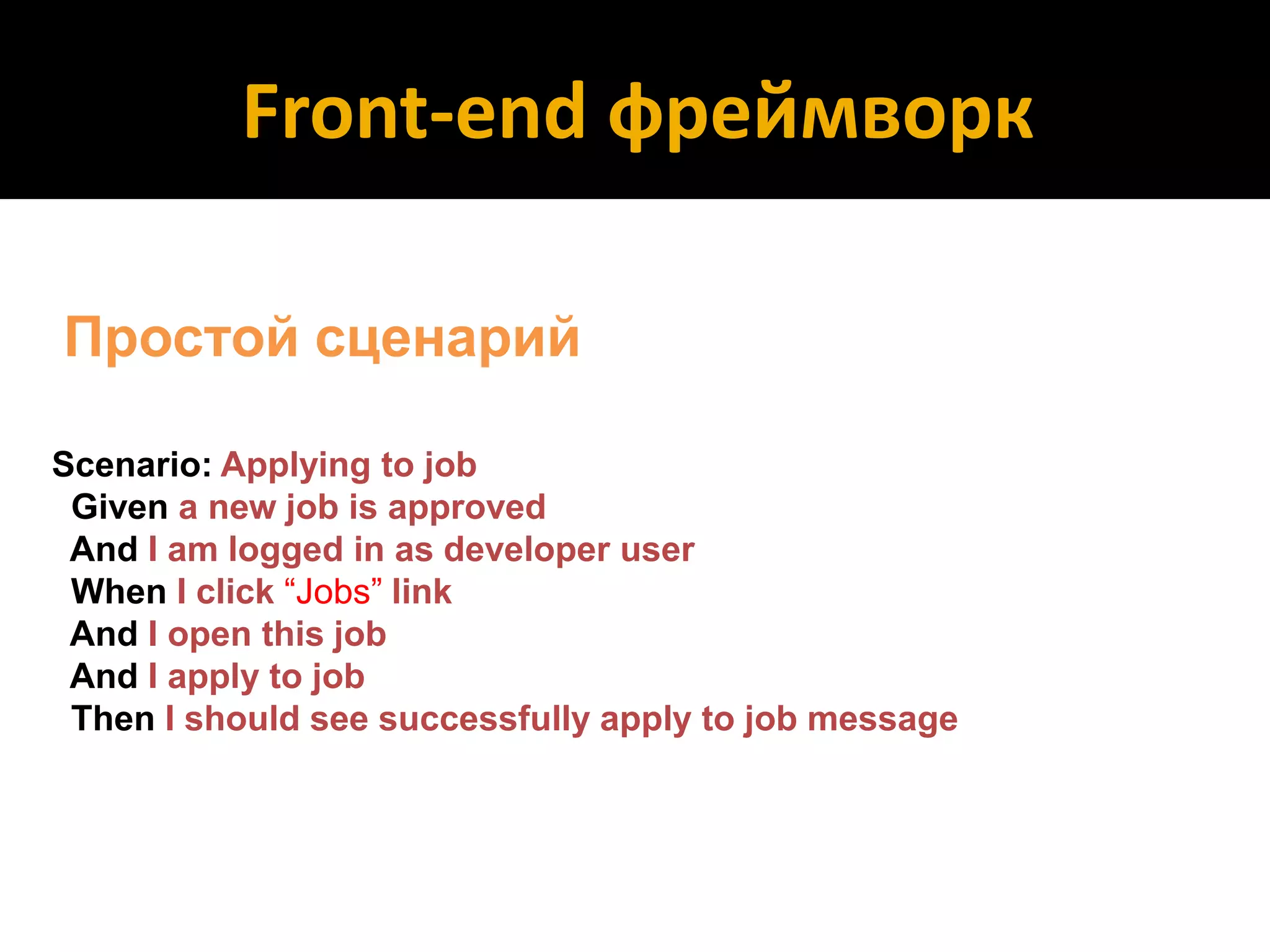 Front-end фреймворк

Простой сценарий

Scenario: Applying to job
Given a new job is approved
And I am logged in as developer user
When I click “Jobs” link
And I open this job
And I apply to job
Then I should see successfully apply to job message